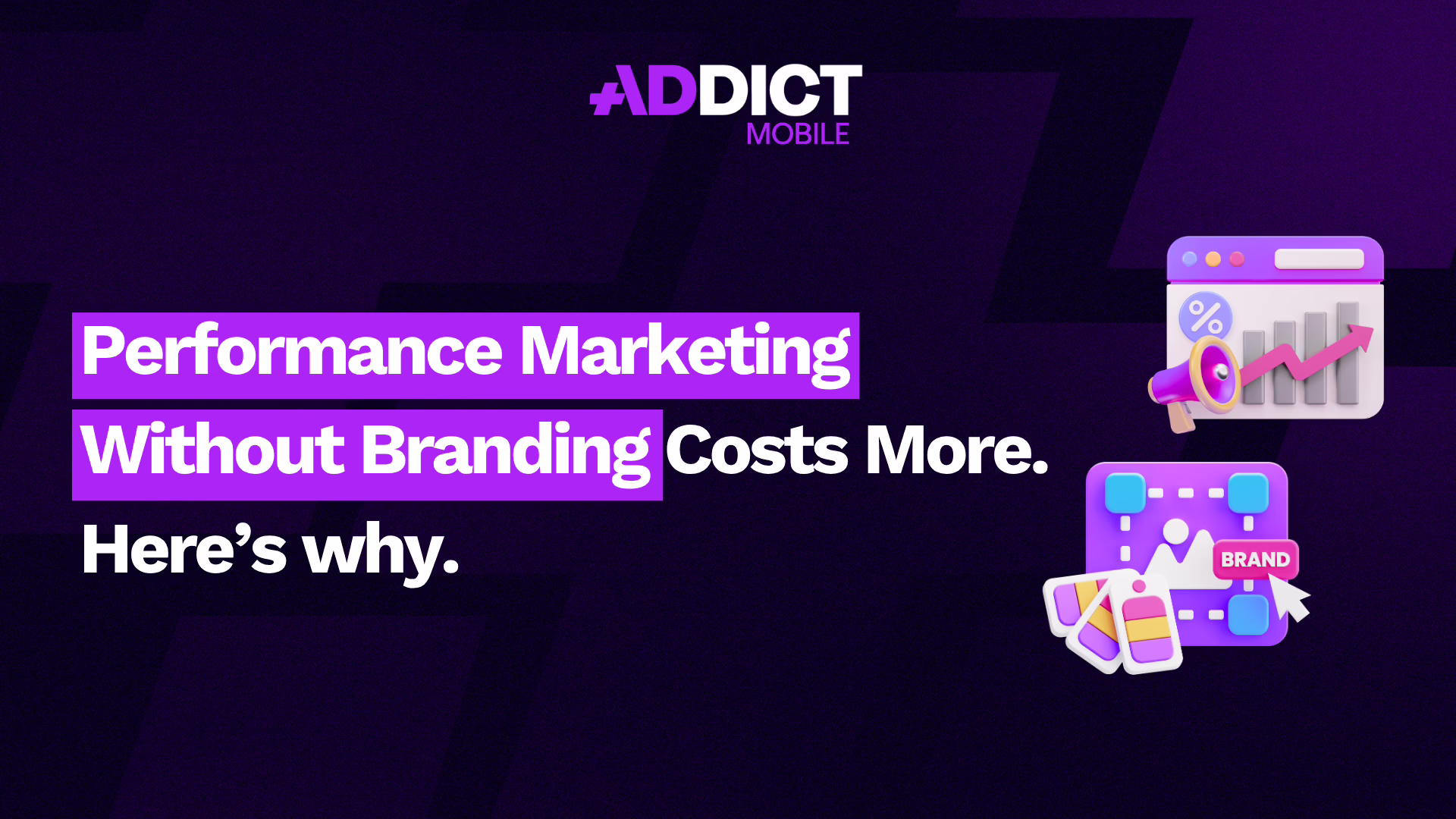 ADDICT
MOBILE

Performance Marketing Without Branding Costs More.

Here’s why.

%

BRAND